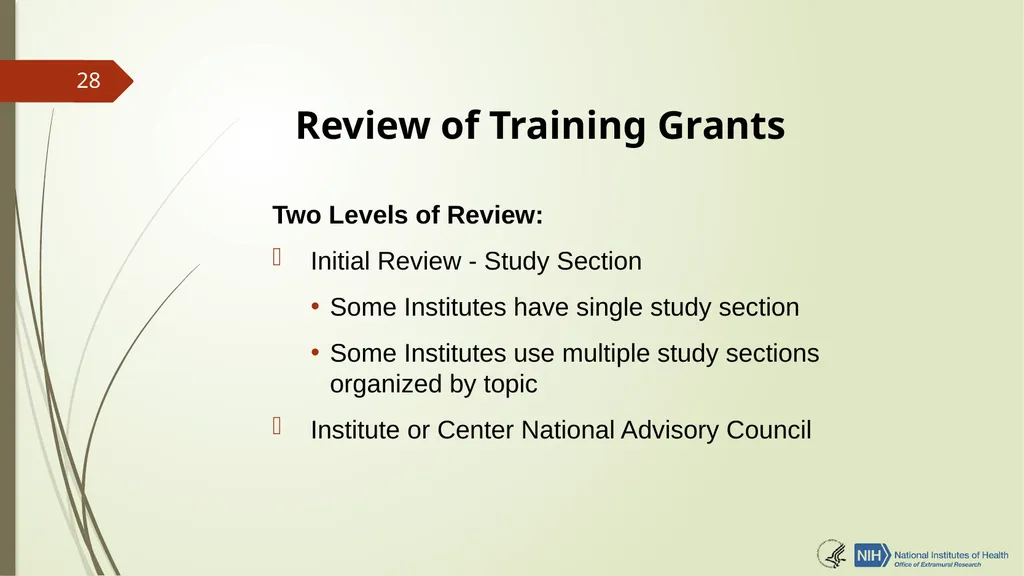 28

Review of Training Grants

Two Levels of Review:

Initial Review - Study Section

• Some Institutes have single study section

• Some Institutes use multiple study sections organized by topic

Institute or Center National Advisory Council

NIH National Institutes of Health
Office of Extramural Research